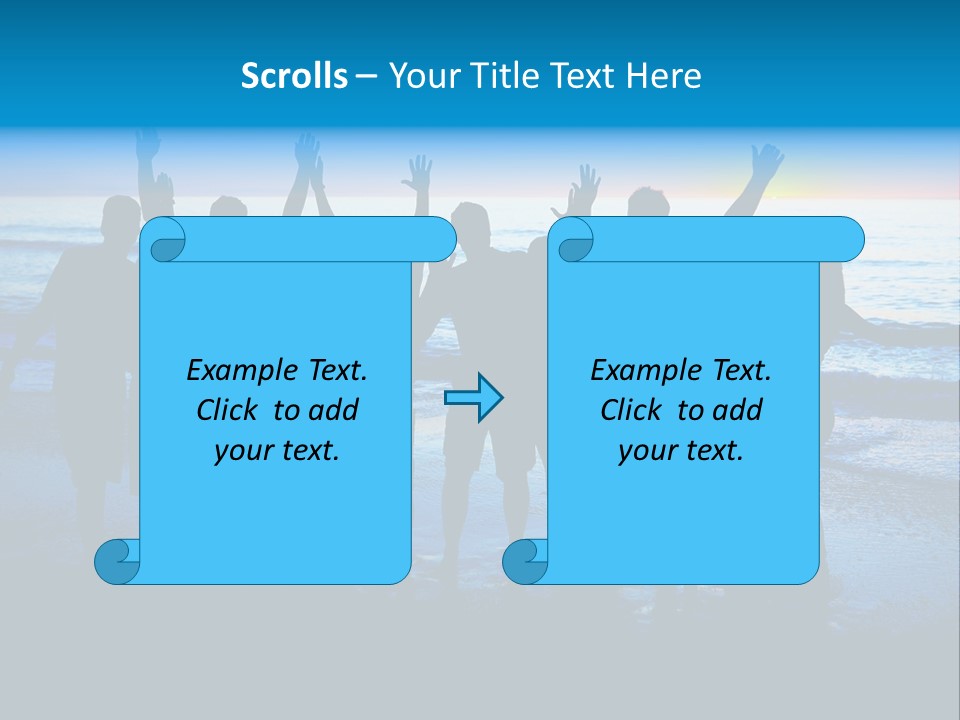 Scrolls – Your Title Text Here

Example Text. Click to add your text.

Example Text. Click to add your text.